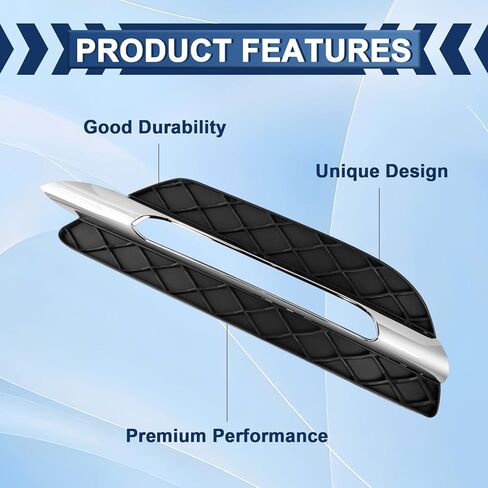 PRODUCT FEATURES

Good Durability

Unique Design

Premium Performance